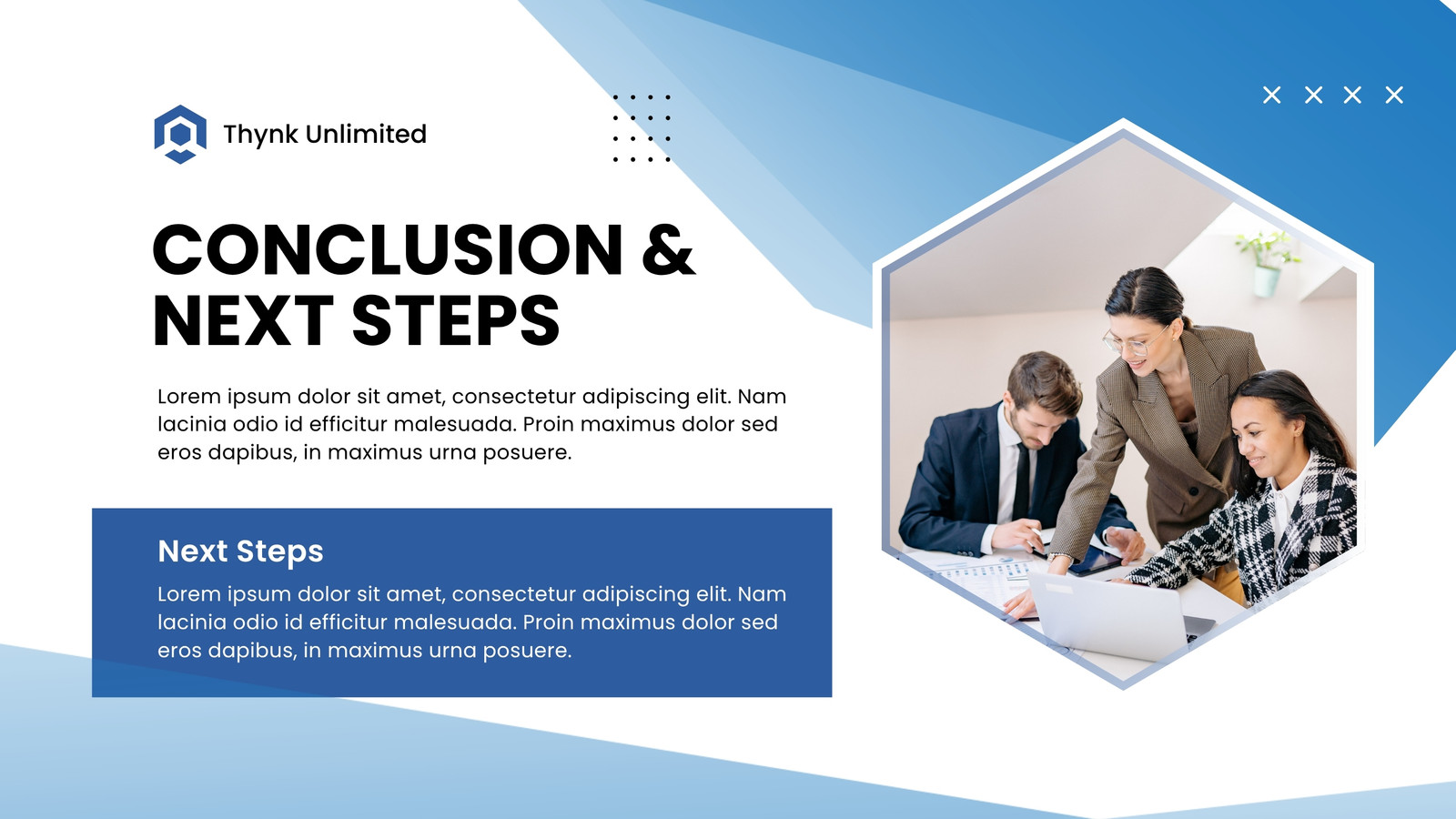 Thynk Unlimited

CONCLUSION & NEXT STEPS

Lorem ipsum dolor sit amet, consectetur adipiscing elit. Nam lacinia odio id efficitur malesuada. Proin maximus dolor sed eros dapibus, in maximus urna posuere.

Next Steps

Lorem ipsum dolor sit amet, consectetur adipiscing elit. Nam lacinia odio id efficitur malesuada. Proin maximus dolor sed eros dapibus, in maximus urna posuere.